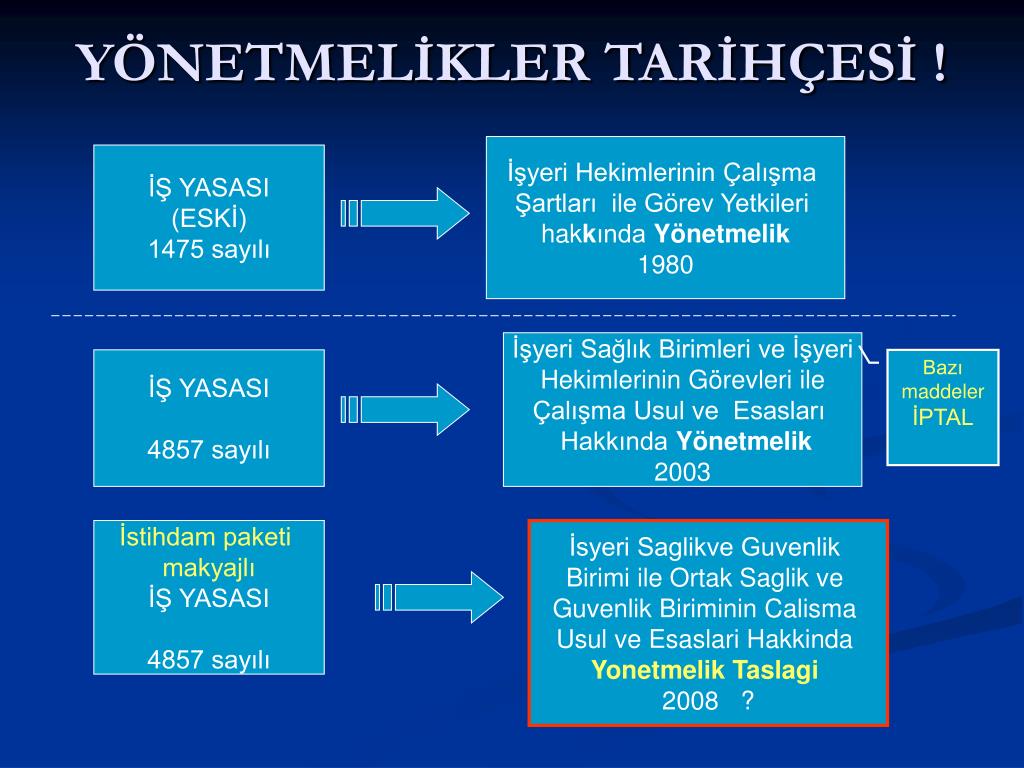 YÖNETMELİKLER TARİHÇESİ !

İŞ YASASI
(ESKİ)
1475 sayılı

İşyeri Hekimlerinin Çalışma Şartları ile Görev Yetkileri hakkında Yönetmelik
1980

İŞ YASASI

4857 sayılı

İşyeri Sağlık Birimleri ve İşyeri Hekimlerinin Görevleri ile Çalışma Usul ve Esasları Hakkında Yönetmelik
2003

Bazı maddeler İPTAL

İstihdam paketi makyajlı
İŞ YASASI

4857 sayılı

İsyeri Saglikve Guvenlik Birimi ile Ortak Saglik ve Guvenlik Biriminin Calisma Usul ve Esaslari Hakkinda Yonetmelik Taslagi
2008 ?